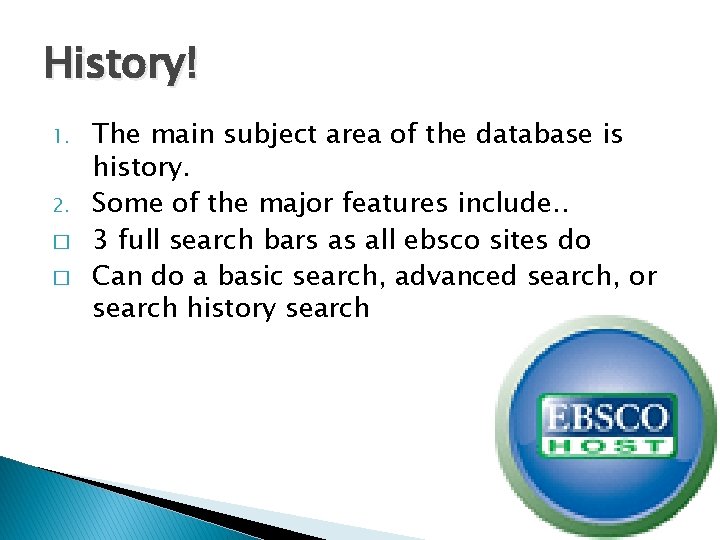 History!

1. The main subject area of the database is history.
2. Some of the major features include..
□ 3 full search bars as all ebsco sites do
□ Can do a basic search, advanced search, or search history search

EBSCO
HOST